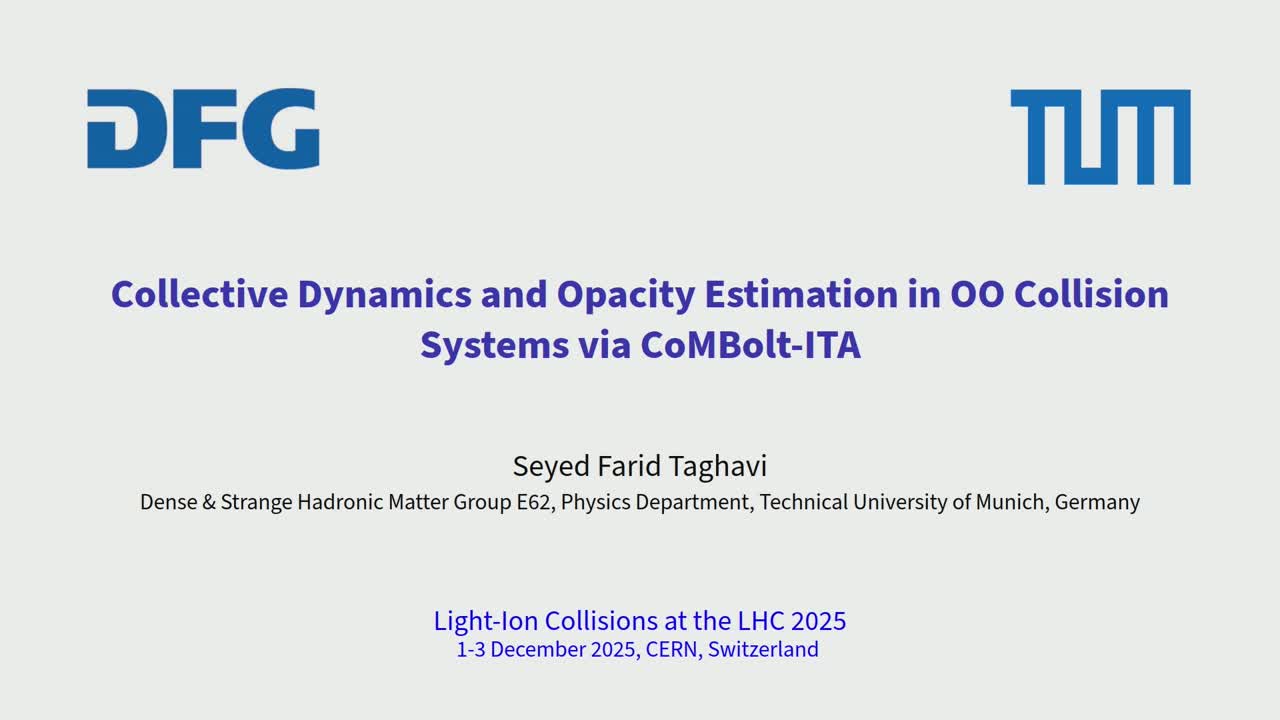 DFG

TUM

Collective Dynamics and Opacity Estimation in OO Collision Systems via CoMBolt-ITA

Seyed Farid Taghavi
Dense & Strange Hadronic Matter Group E62, Physics Department, Technical University of Munich, Germany

Light-Ion Collisions at the LHC 2025
1-3 December 2025, CERN, Switzerland